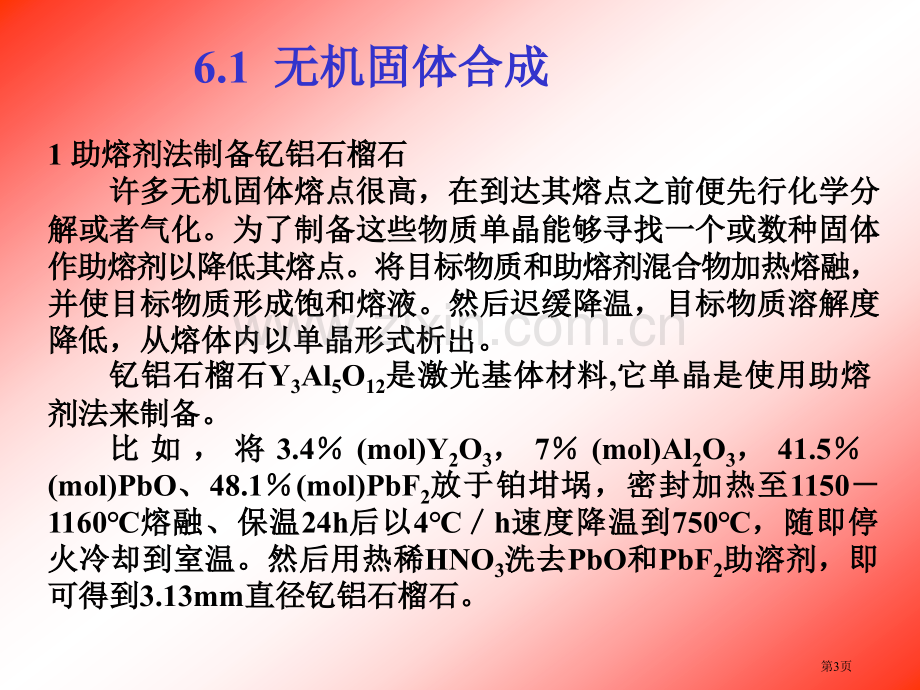 6.1 无机固体合成

1 助熔剂法制备钇铝石榴石

许多无机固体熔点很高，在到达其熔点之前便先行化学分解或者气化。为了制备这些物质单晶能够寻找一个或数种固体作助熔剂以降低其熔点。将目标物质和助熔剂混合物加热熔融，并使目标物质形成饱和熔液。然后迟缓降温，目标物质溶解度降低，从熔体内以单晶形式析出。

钇铝石榴石$Y_3Al_5O_{12}$是激光基体材料,它单晶是使用助熔剂法来制备。

比如，将3.4％(mol)$Y_2O_3$，7％(mol)$Al_2O_3$，41.5％(mol)PbO、48.1％(mol)$PbF_2$放于铂坩埚，密封加热至1150－1160℃熔融、保温24h后以4℃／h速度降温到750℃，随即停火冷却到室温。然后用热稀$HNO_3$洗去PbO和$PbF_2$助溶剂，即可得到3.13mm直径钇铝石榴石。

第3页

www.zixin.com.cn